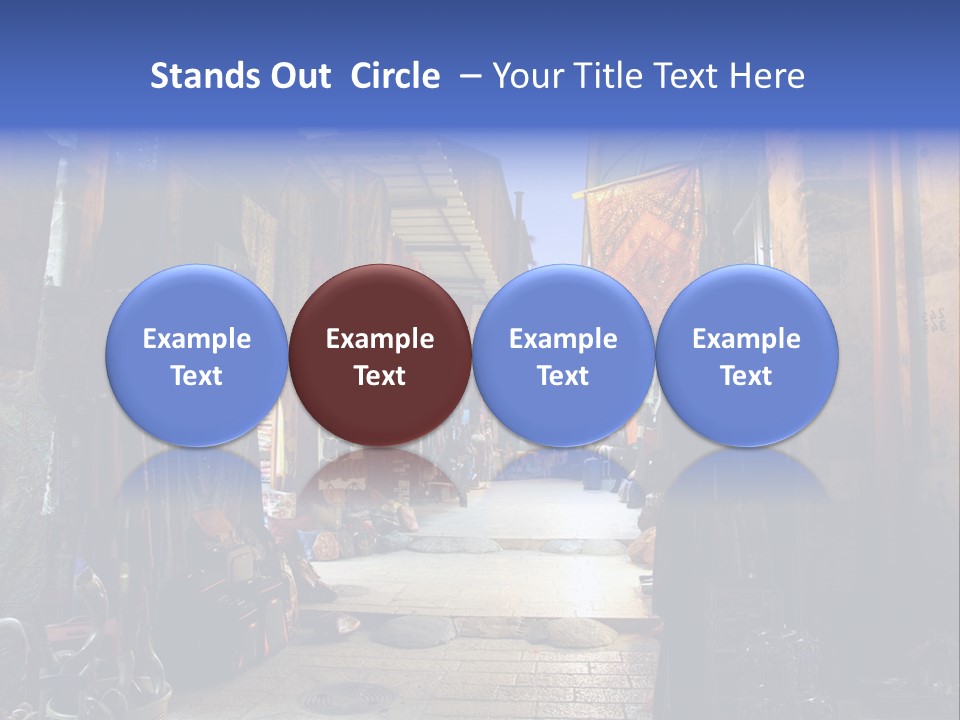 Stands Out Circle – Your Title Text Here

Example Text

Example Text

Example Text

Example Text